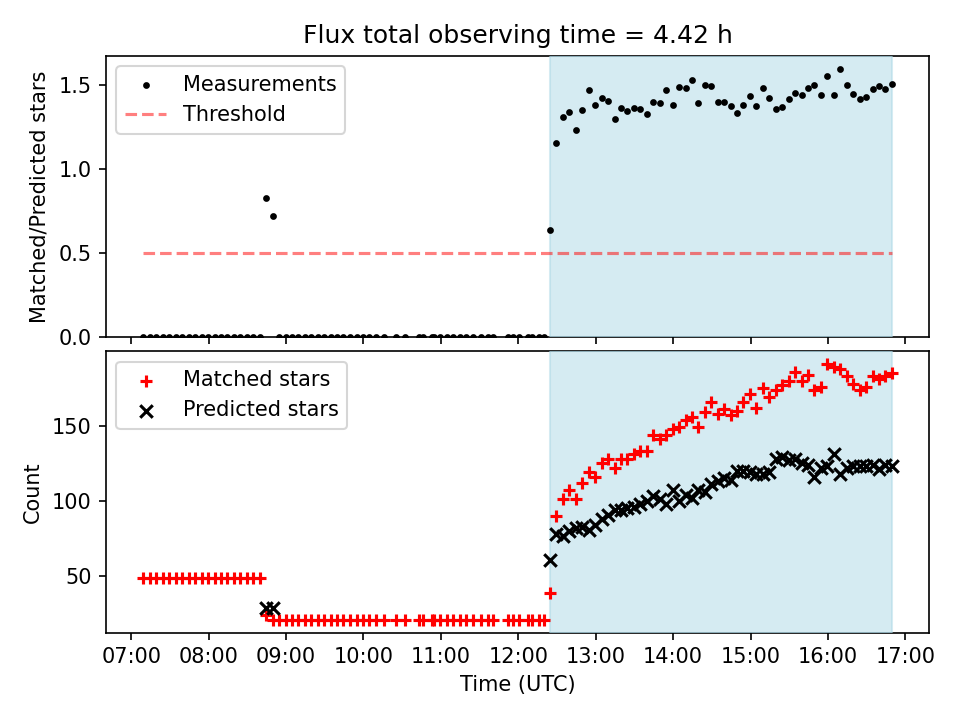 Flux total observing time = 4.42 h

Measurements
Threshold

Matched/Predicted stars

1.5
1.0
0.5
0.0

Matched stars
Predicted stars

Count

150
100
50

07:00 08:00 09:00 10:00 11:00 12:00 13:00 14:00 15:00 16:00 17:00

Time (UTC)